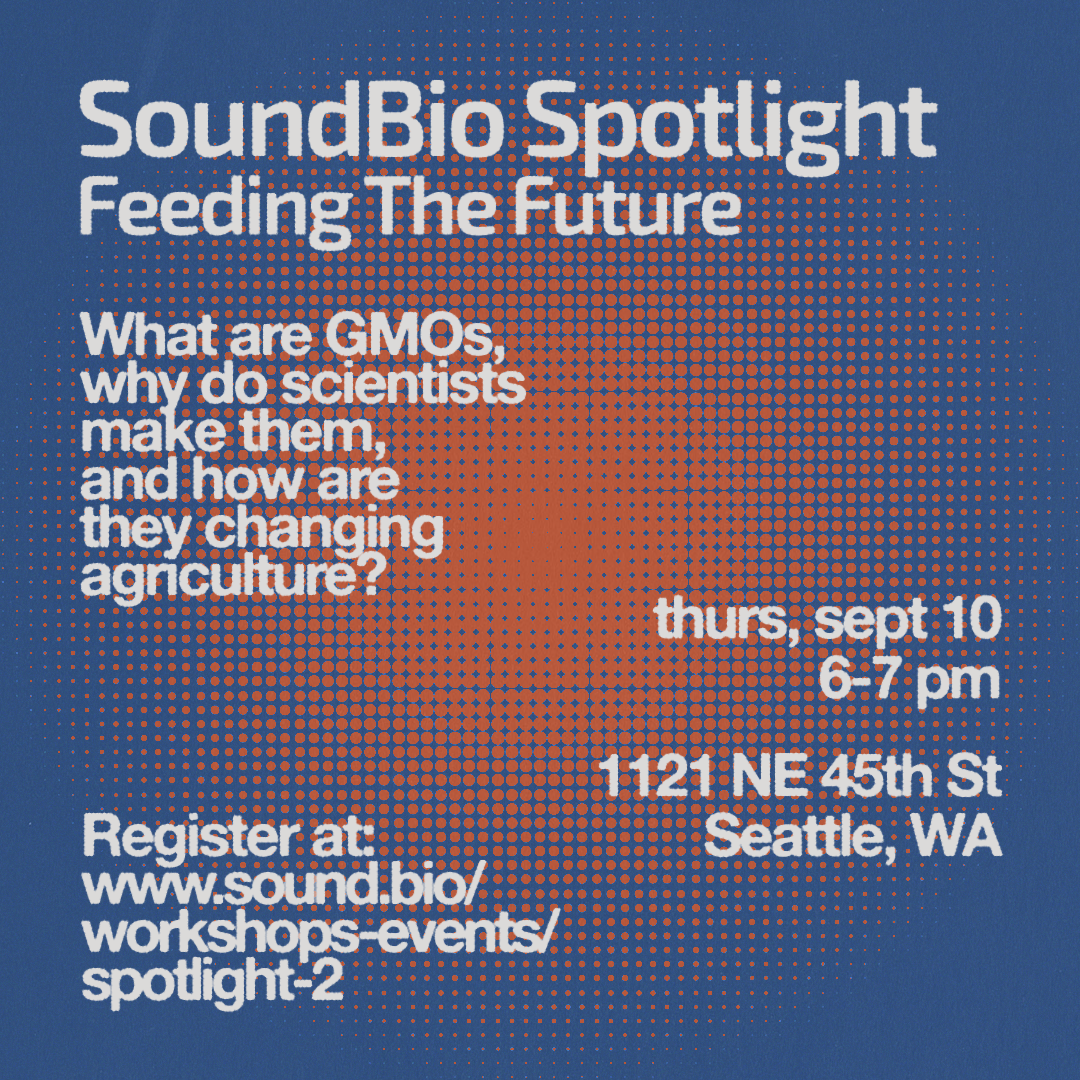 SoundBio Spotlight
Feeding The Future

What are GMOs, why do scientists make them, and how are they changing agriculture?

thurs, sept 10
6-7 pm

1121 NE 45th St
Seattle, WA

Register at:
www.sound.bio/workshops-events/spotlight-2